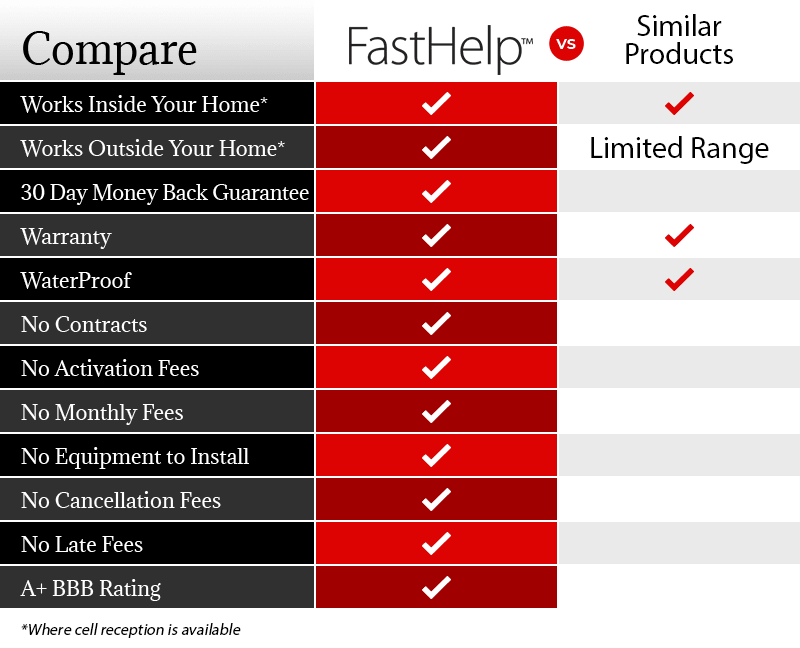 | Compare | FastHelp™ VS | Similar Products |
|---|---|---|
| Works Inside Your Home* | ✓ | ✓ |
| Works Outside Your Home* | ✓ | Limited Range |
| 30 Day Money Back Guarantee | ✓ | |
| Warranty | ✓ | ✓ |
| WaterProof | ✓ | ✓ |
| No Contracts | ✓ | |
| No Activation Fees | ✓ | |
| No Monthly Fees | ✓ | |
| No Equipment to Install | ✓ | |
| No Cancellation Fees | ✓ | |
| No Late Fees | ✓ | |
| A+ BBB Rating | ✓ | |

*Where cell reception is available